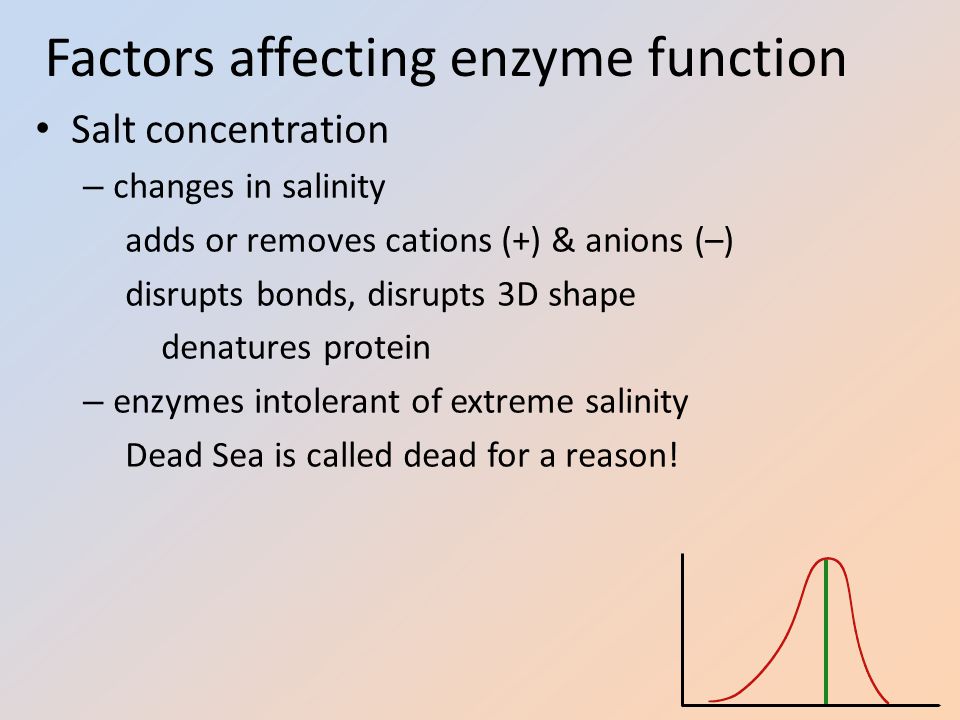 Factors affecting enzyme function

• Salt concentration

– changes in salinity

adds or removes cations (+) & anions (–)

disrupts bonds, disrupts 3D shape

denatures protein

– enzymes intolerant of extreme salinity

Dead Sea is called dead for a reason!